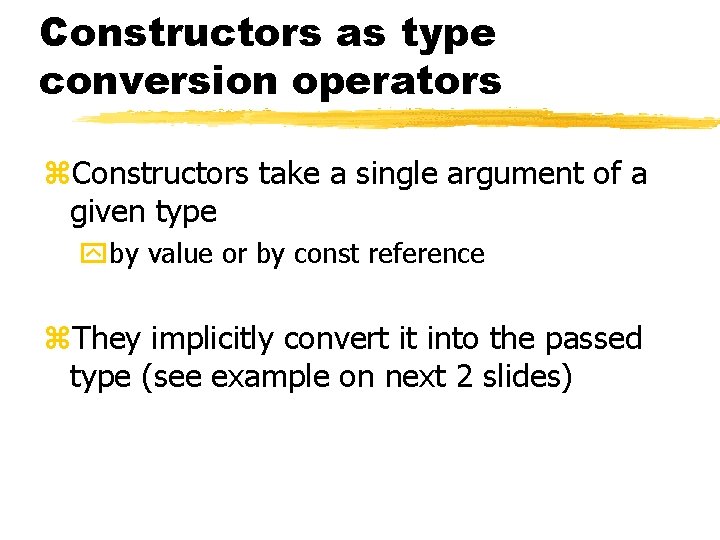 Constructors as type conversion operators

⌘Constructors take a single argument of a given type

by value or by const reference

⌘They implicitly convert it into the passed type (see example on next 2 slides)